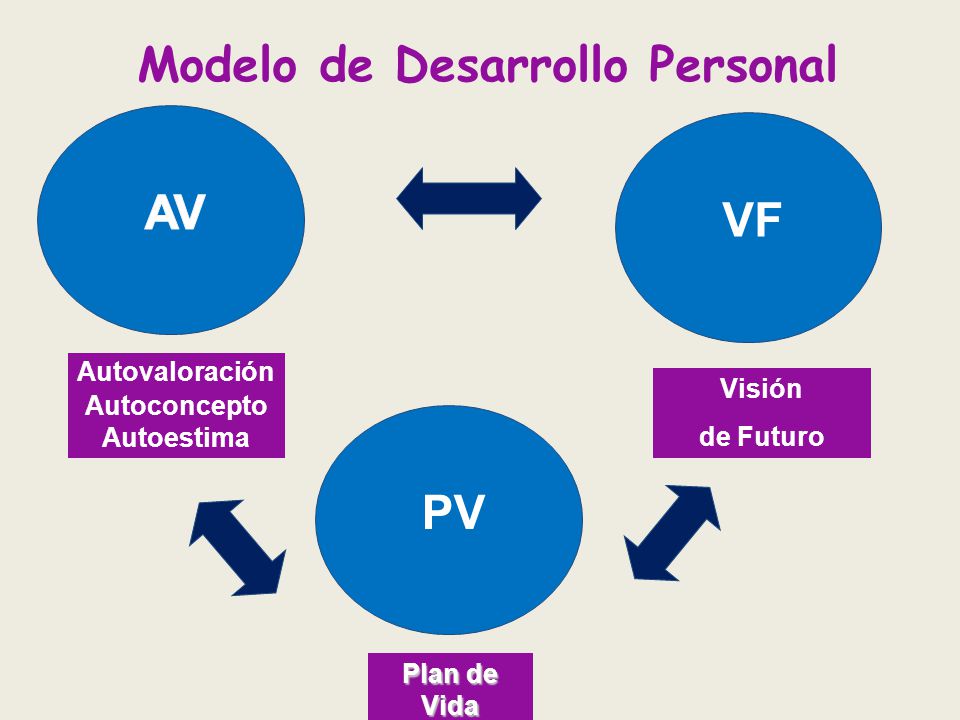 Modelo de Desarrollo Personal

AV

VF

Autovaloración
Autoconcepto
Autoestima

Visión
de Futuro

PV

Plan de
Vida